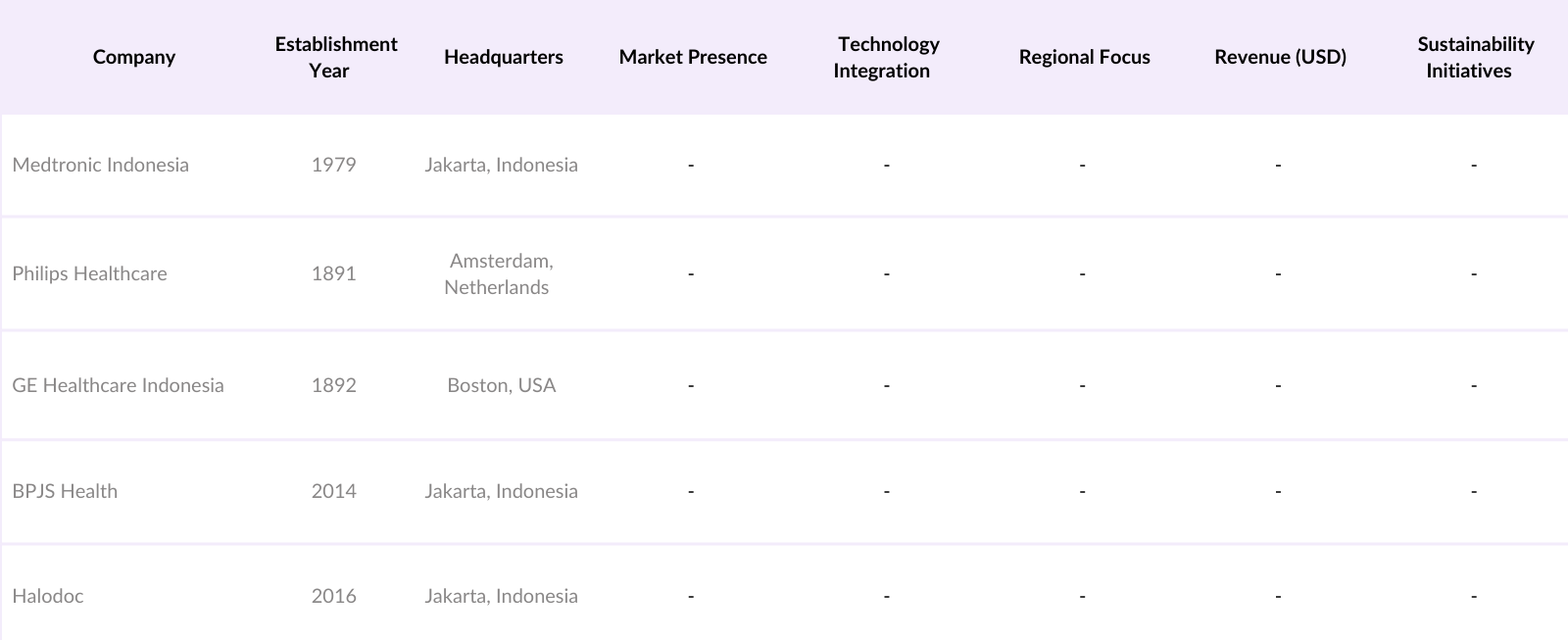 | Company | Establishment Year | Headquarters | Market Presence | Technology Integration | Regional Focus | Revenue (USD) | Sustainability Initiatives |
|---|---|---|---|---|---|---|---|
| Medtronic Indonesia | 1979 | Jakarta, Indonesia | - | - | - | - | - |
| Philips Healthcare | 1891 | Amsterdam, Netherlands | - | - | - | - | - |
| GE Healthcare Indonesia | 1892 | Boston, USA | - | - | - | - | - |
| BPJS Health | 2014 | Jakarta, Indonesia | - | - | - | - | - |
| Halodoc | 2016 | Jakarta, Indonesia | - | - | - | - | - |